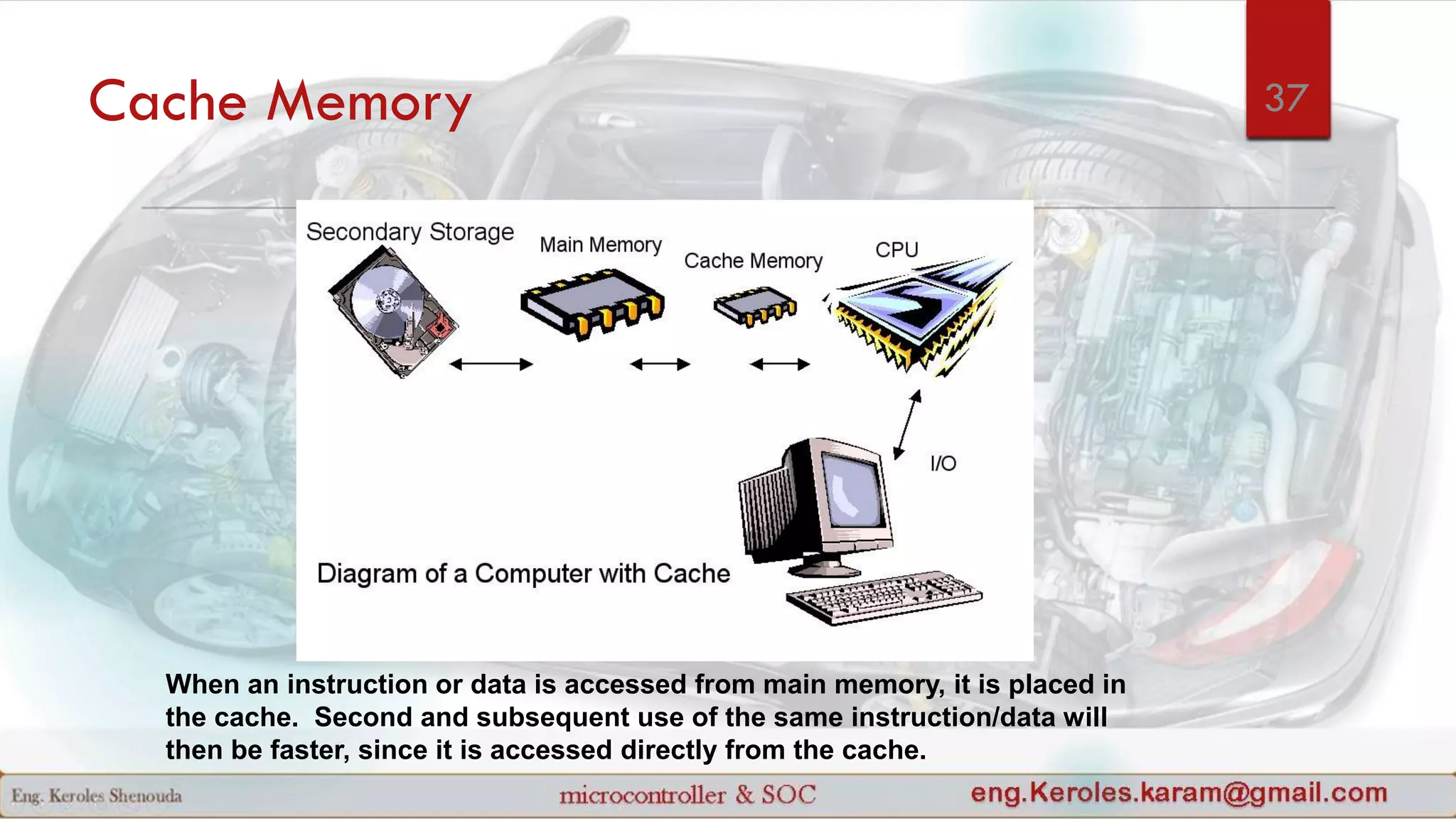 Cache Memory

37

Secondary Storage

Main Memory

Cache Memory

CPU

I/O

Diagram of a Computer with Cache

When an instruction or data is accessed from main memory, it is placed in the cache. Second and subsequent use of the same instruction/data will then be faster, since it is accessed directly from the cache.

Eng. Keroles Shenouda

microcontroller & SOC

eng.Keroles.karam@gmail.com